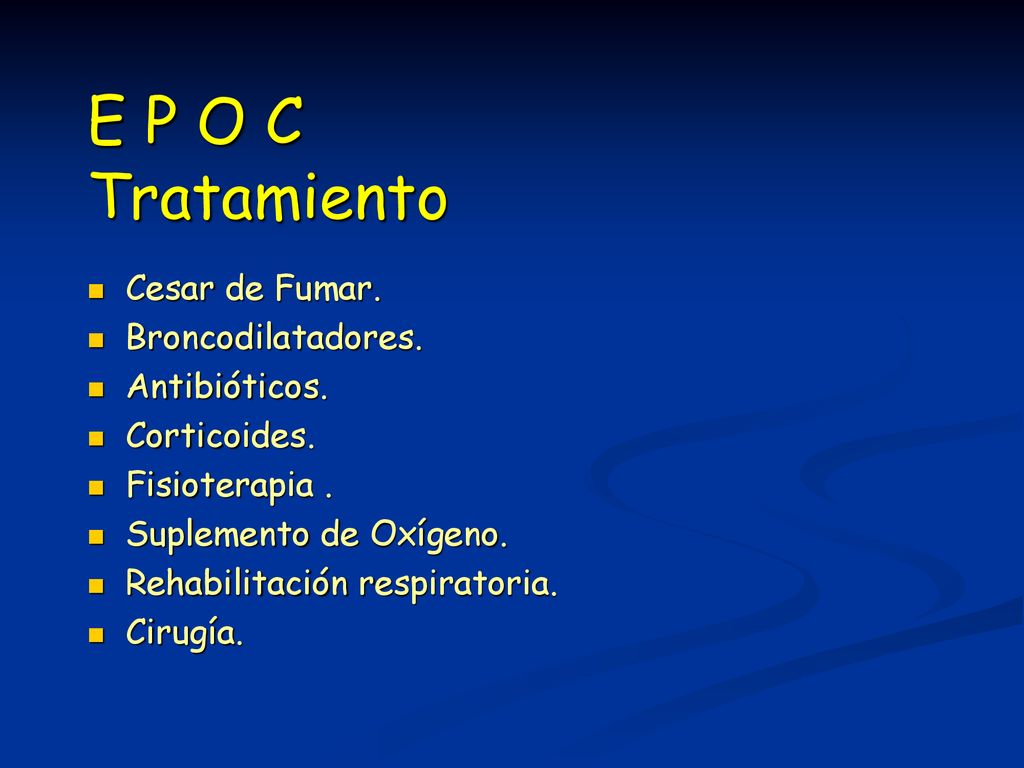 E P O C
Tratamiento

- Cesar de Fumar.
- Broncodilatadores.
- Antibióticos.
- Corticoides.
- Fisioterapia .
- Suplemento de Oxígeno.
- Rehabilitación respiratoria.
- Cirugía.